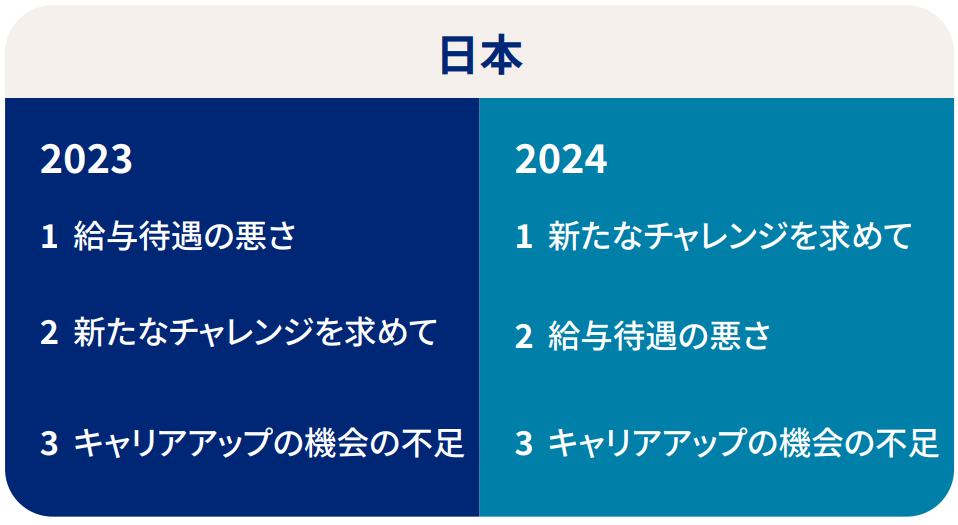 日本

2023

1 給与待遇の悪さ

2 新たなチャレンジを求めて

3 キャリアアップの機会の不足

2024

1 新たなチャレンジを求めて

2 給与待遇の悪さ

3 キャリアアップの機会の不足